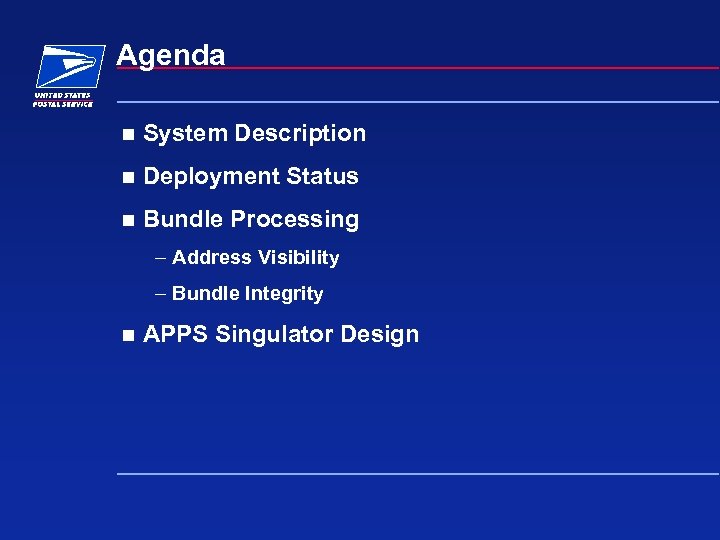 UNITED STATES POSTAL SERVICE

Agenda

■ System Description

■ Deployment Status

■ Bundle Processing

– Address Visibility

– Bundle Integrity

■ APPS Singulator Design